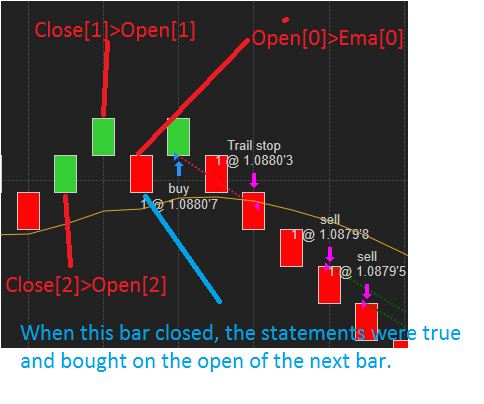 Close[1]>Open[1]

Open[0]>Ema[0]

Trail stop
1 @ 1.0880'3

buy
1 @ 1.0880'7

sell
1 @ 1.0879'8

sell
1 @ 1.0879'5

Close[2]>Open[2]

When this bar closed, the statements were true and bought on the open of the next bar.